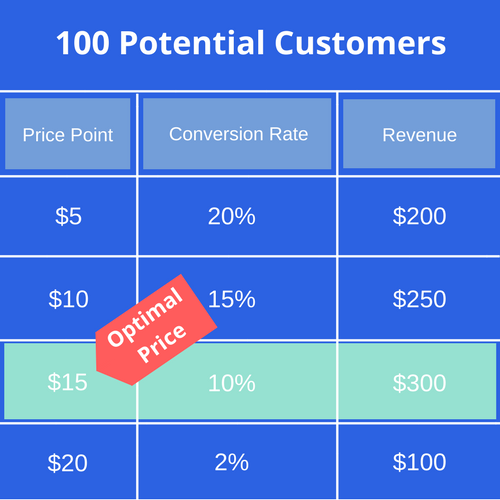 100 Potential Customers

| Price Point | Conversion Rate | Revenue |
|---|---|---|
| \$5 | 20% | \$200 |
| \$10 | 15% | \$250 |
| \$15 | 10% | \$300 |
| \$20 | 2% | \$100 |

Optimal Price